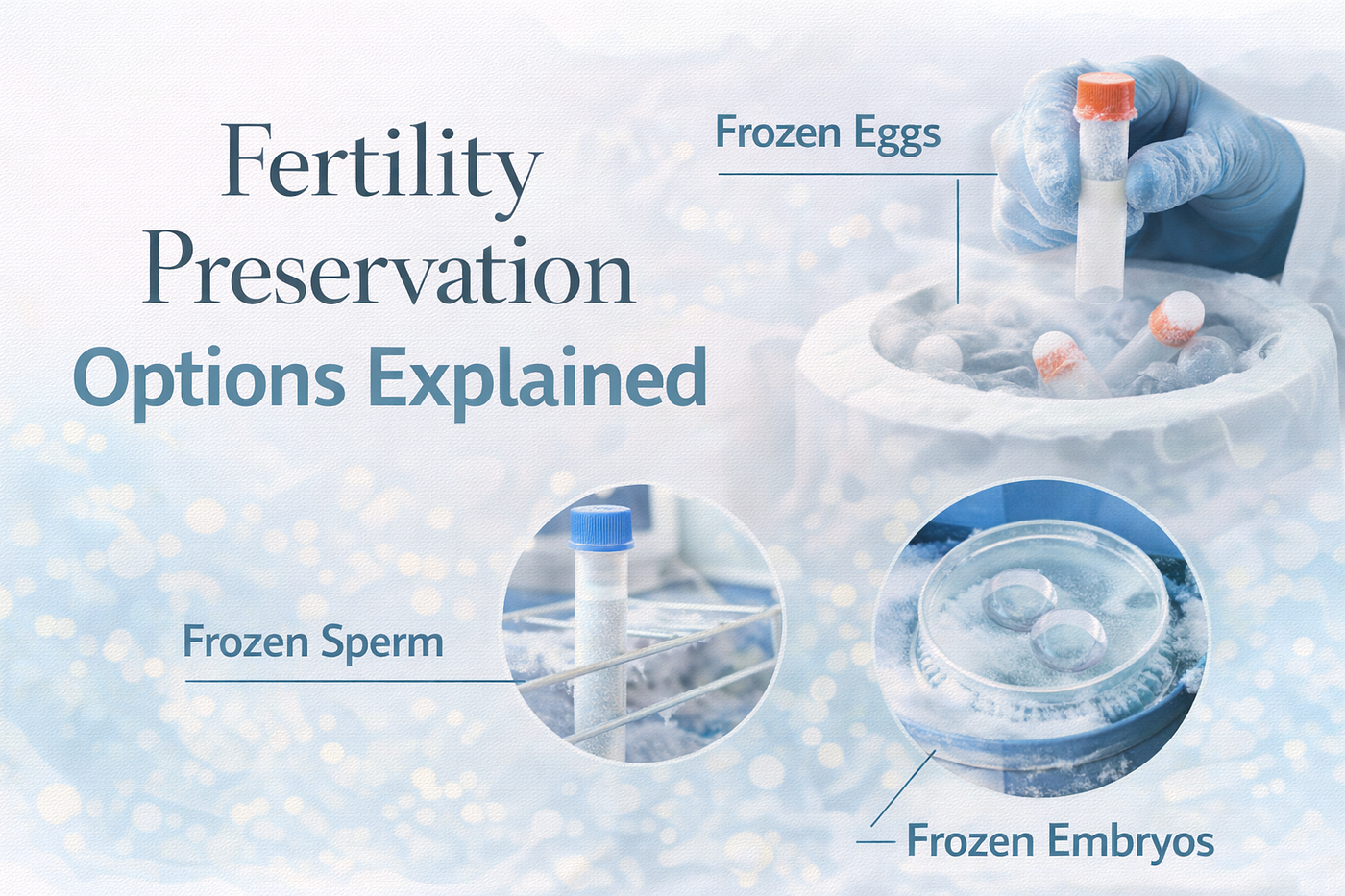 Fertility Preservation Options Explained

Frozen Eggs

Frozen Sperm

Frozen Embryos